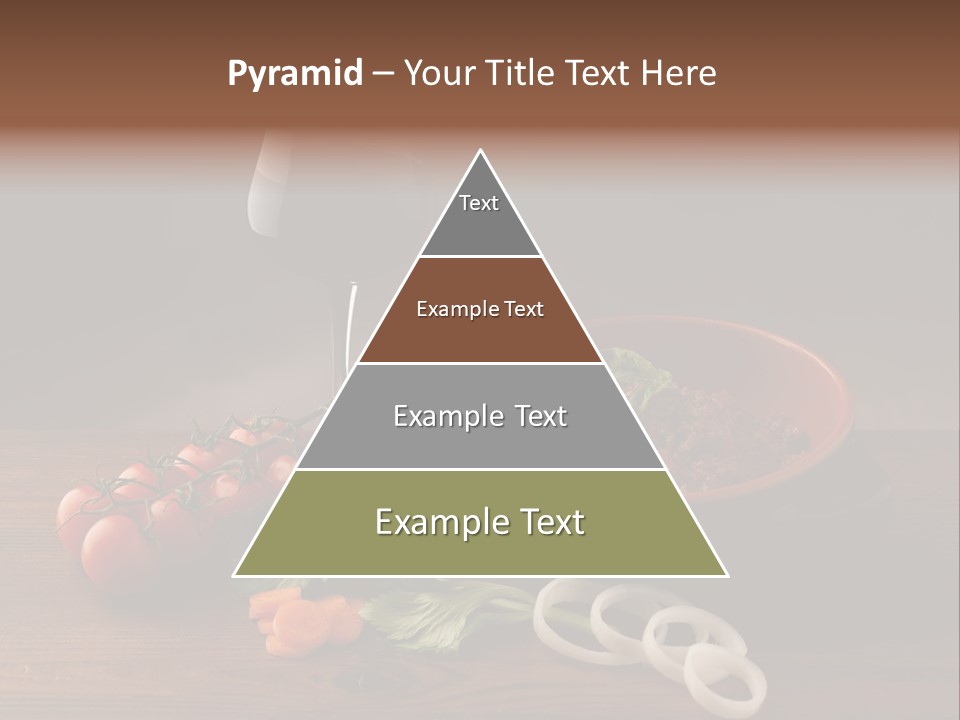 Pyramid – Your Title Text Here

Text

Example Text

Example Text

Example Text